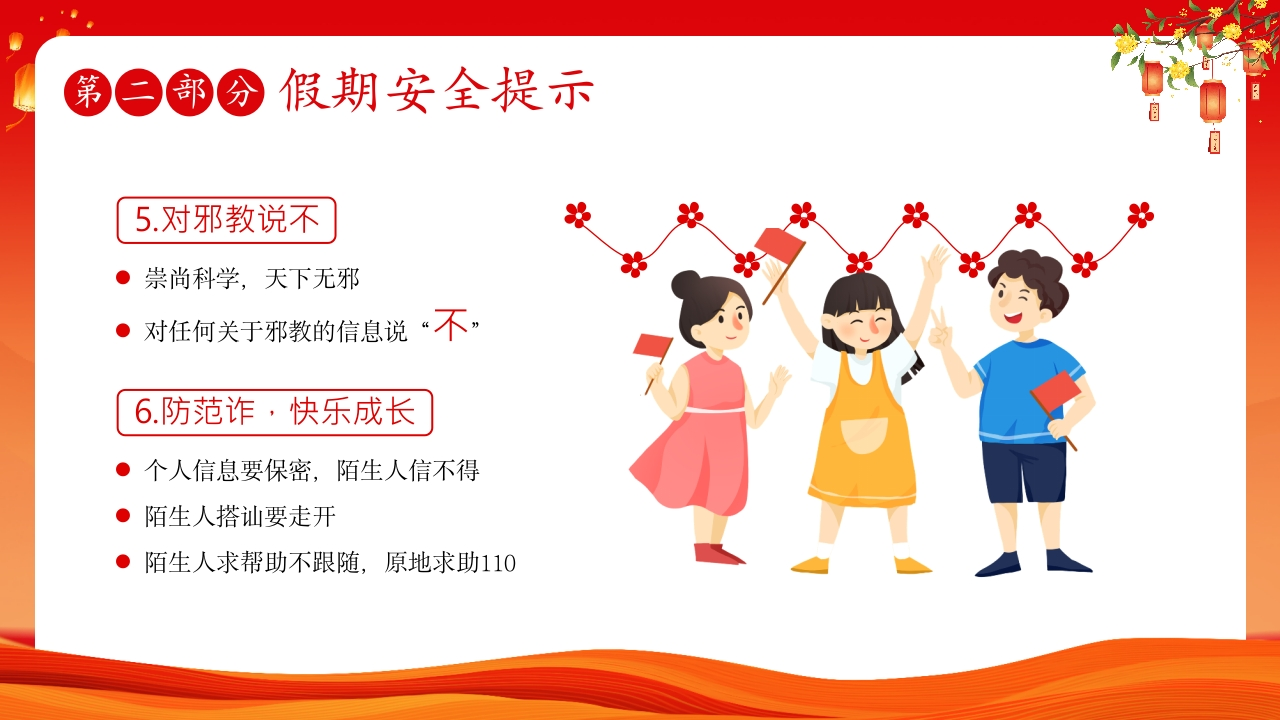 第二部分 假期安全提示

5.对邪教说不

崇尚科学，天下无邪

对任何关于邪教的信息说“不”

6.防范诈，快乐成长

个人信息要保密，陌生人信不得

陌生人搭讪要走开

陌生人求帮助不跟随，原地求助110